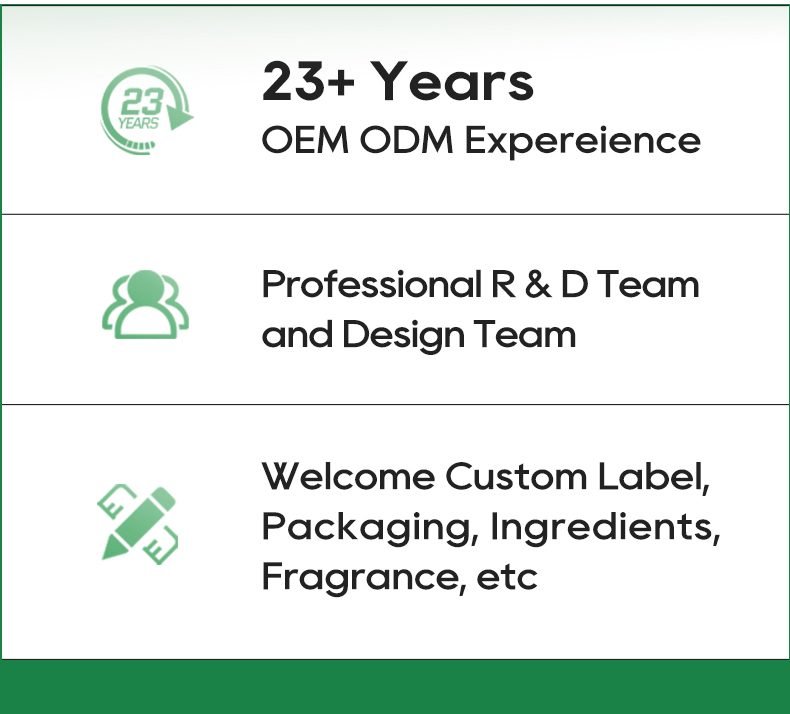 23 YEARS

23+ Years
OEM ODM Expereience

Professional R & D Team and Design Team

Welcome Custom Label, Packaging, Ingredients, Fragrance, etc